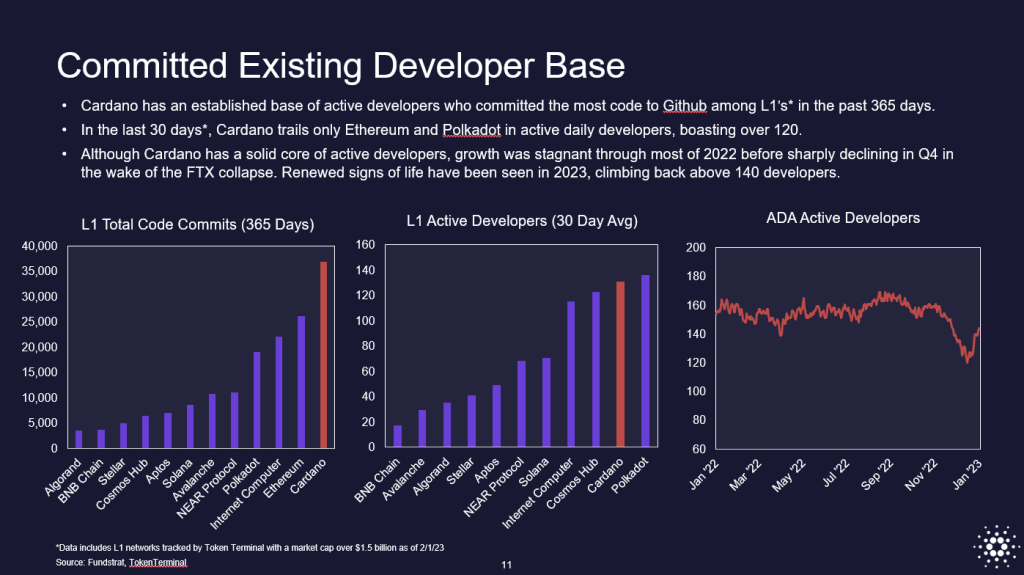 Committed Existing Developer Base

• Cardano has an established base of active developers who committed the most code to Github among L1's* in the past 365 days.

• In the last 30 days*, Cardano trails only Ethereum and Polkadot in active daily developers, boasting over 120.

• Although Cardano has a solid core of active developers, growth was stagnant through most of 2022 before sharply declining in Q4 in the wake of the FTX collapse. Renewed signs of life have been seen in 2023, climbing back above 140 developers.

L1 Total Code Commits (365 Days)

40,000
35,000
30,000
25,000
20,000
15,000
10,000
5,000
0

Algorand
BNB Chain
Stellar
Cosmos Hub
Aptos
Solana
Avalanche
NEAR Protocol
Polkadot
Internet Computer
Ethereum
Cardano

L1 Active Developers (30 Day Avg)

160
140
120
100
80
60
40
20
0

BNB Chain
Avalanche
Algorand
Stellar
Aptos
NEAR Protocol
Solana
Internet Computer
Cosmos Hub
Cardano
Polkadot

ADA Active Developers

200
180
160
140
120
100
80
60

Jan '22
Mar '22
May '22
Jul '22
Sep '22
Nov '22
Jan '23

*Data includes L1 networks tracked by Token Terminal with a market cap over $1.5 billion as of 2/1/23
Source: Fundstrat, TokenTerminal

11